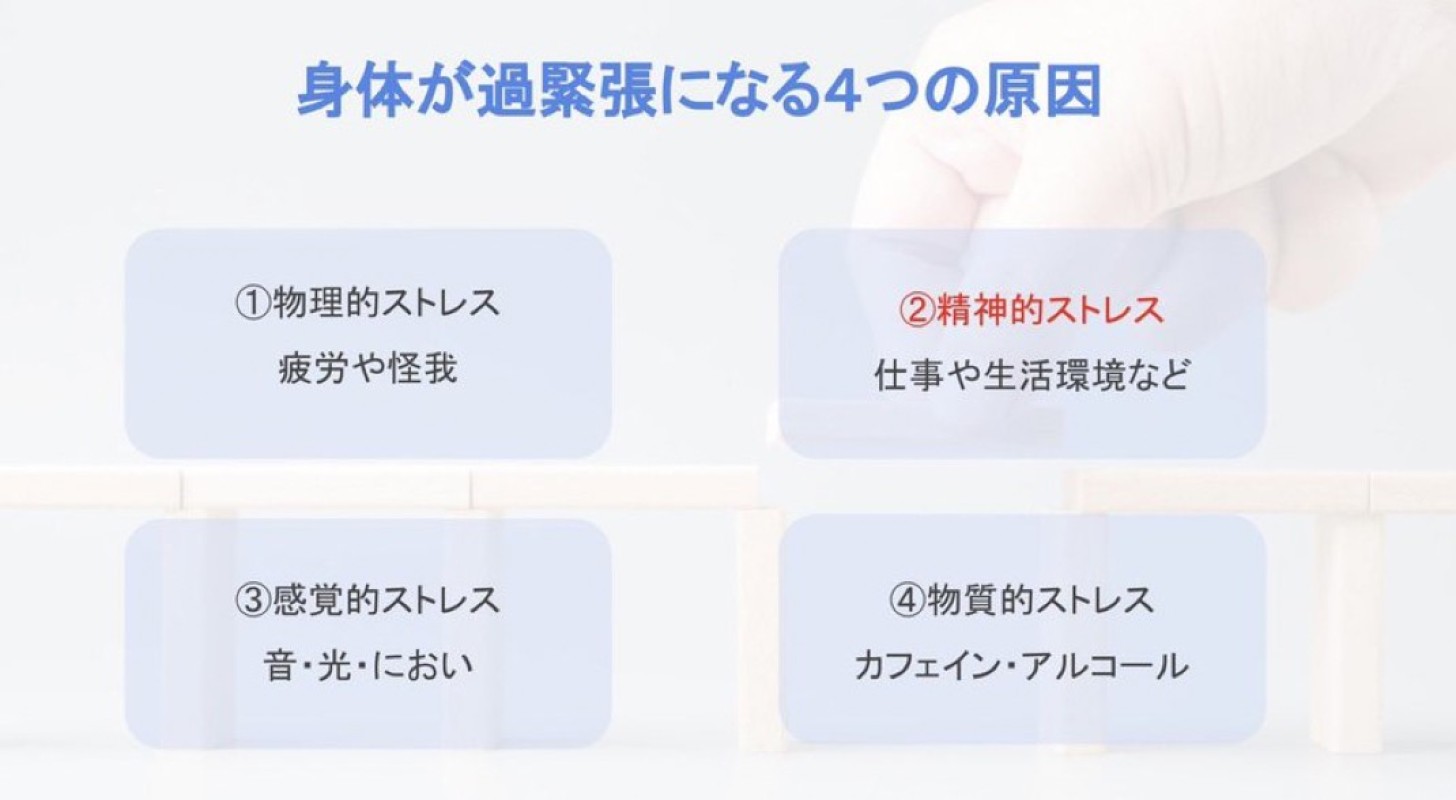 身体が過緊張になる4つの原因

①物理的ストレス
疲労や怪我

②精神的ストレス
仕事や生活環境など

③感覚的ストレス
音・光・におい

④物質的ストレス
カフェイン・アルコール